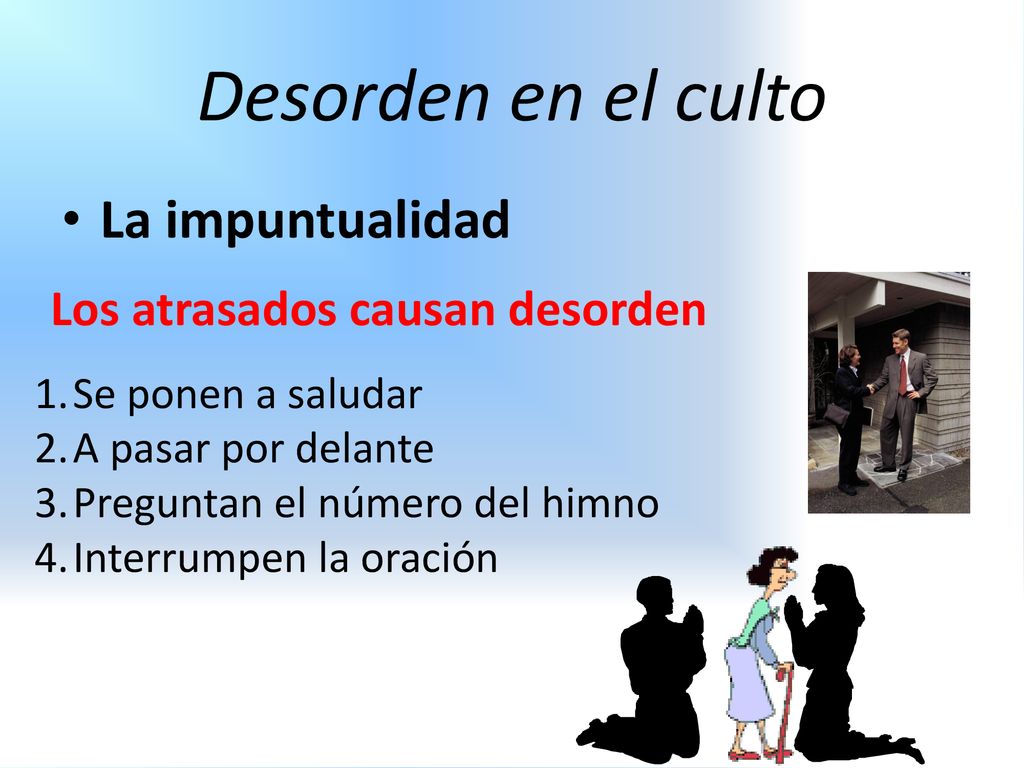 Desorden en el culto

• La impuntualidad

Los atrasados causan desorden

1. Se ponen a saludar
2. A pasar por delante
3. Preguntan el número del himno
4. Interrumpen la oración